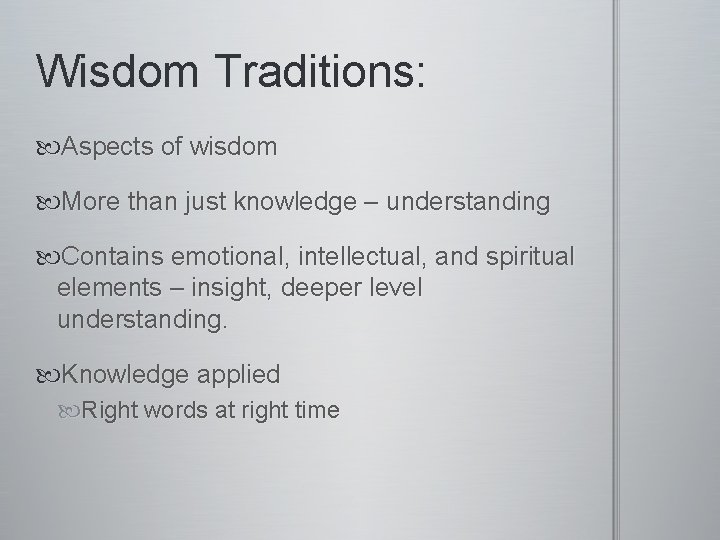 Wisdom Traditions:

Aspects of wisdom

More than just knowledge – understanding

Contains emotional, intellectual, and spiritual elements – insight, deeper level understanding.

Knowledge applied

Right words at right time